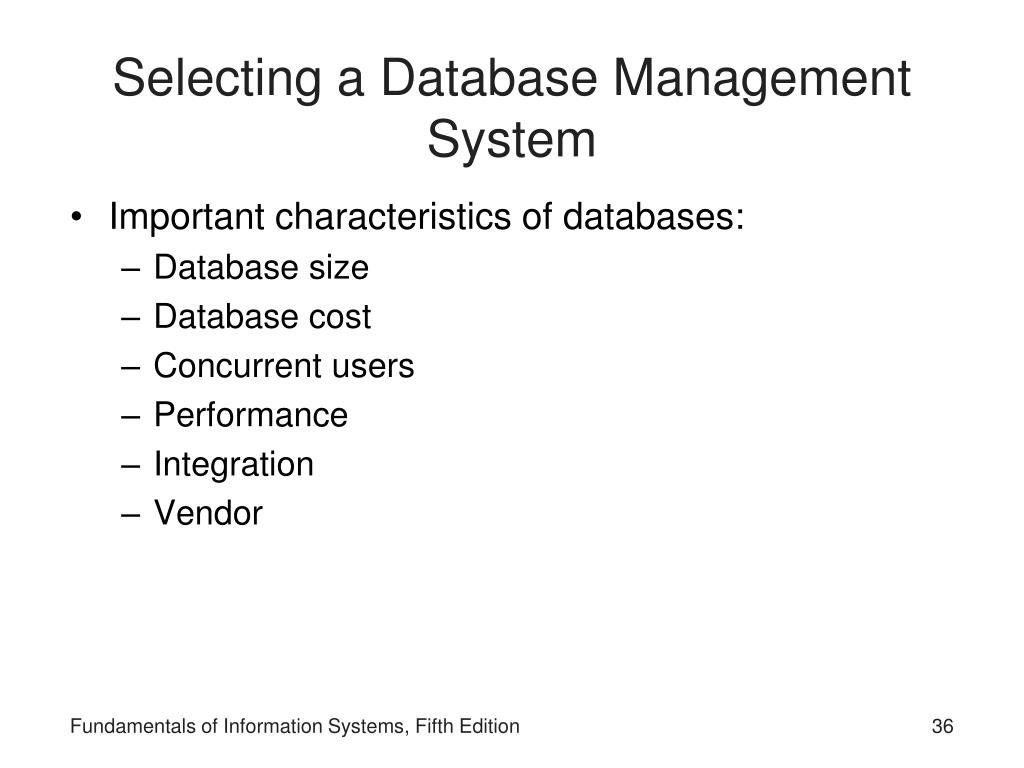 Selecting a Database Management System

• Important characteristics of databases:
– Database size
– Database cost
– Concurrent users
– Performance
– Integration
– Vendor

Fundamentals of Information Systems, Fifth Edition

36